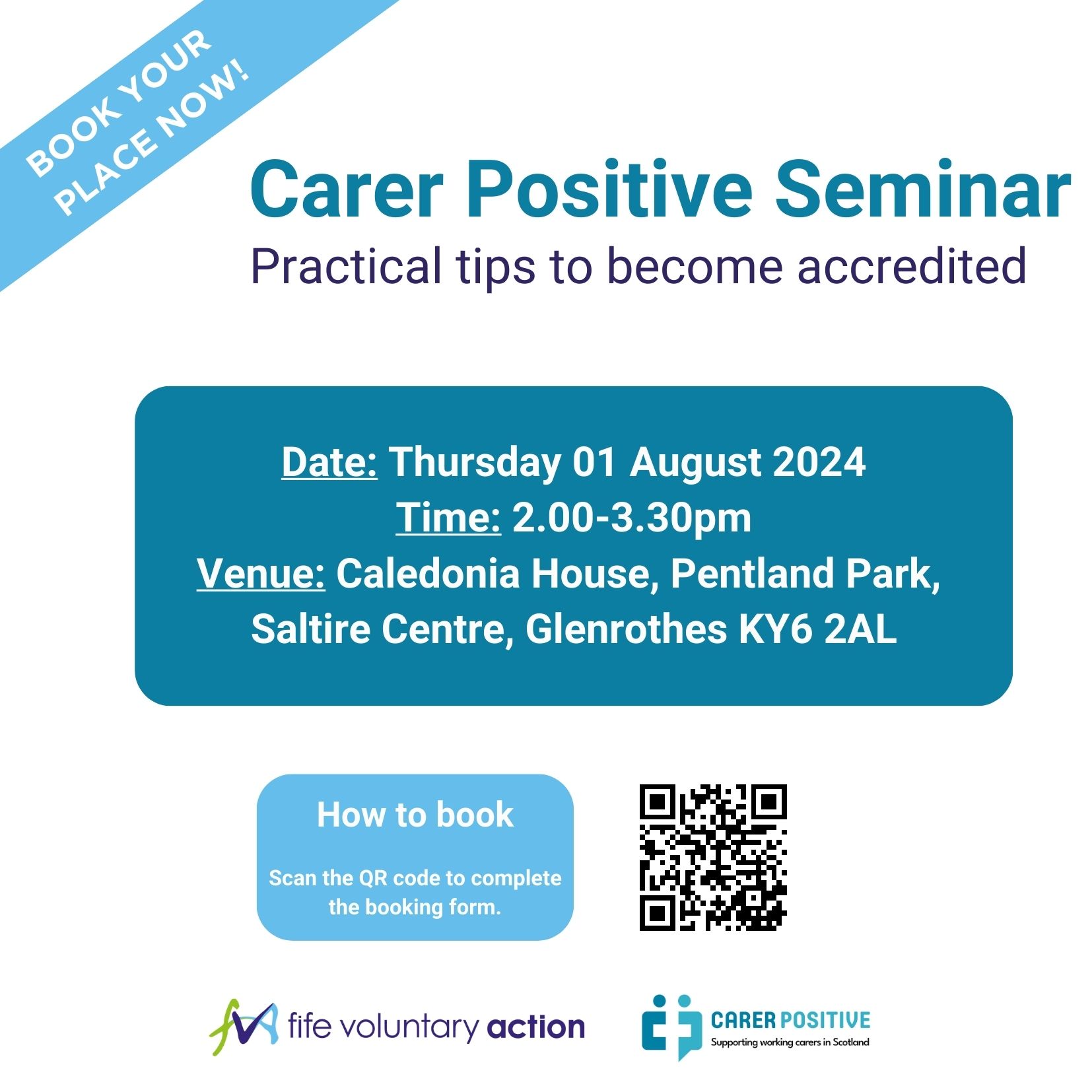 BOOK YOUR PLACE NOW!

Carer Positive Seminar

Practical tips to become accredited

Date: Thursday 01 August 2024
Time: 2.00-3.30pm
Venue: Caledonia House, Pentland Park, Saltire Centre, Glenrothes KY6 2AL

How to book

Scan the QR code to complete the booking form.

fife voluntary action

CARER POSITIVE
Supporting working carers in Scotland